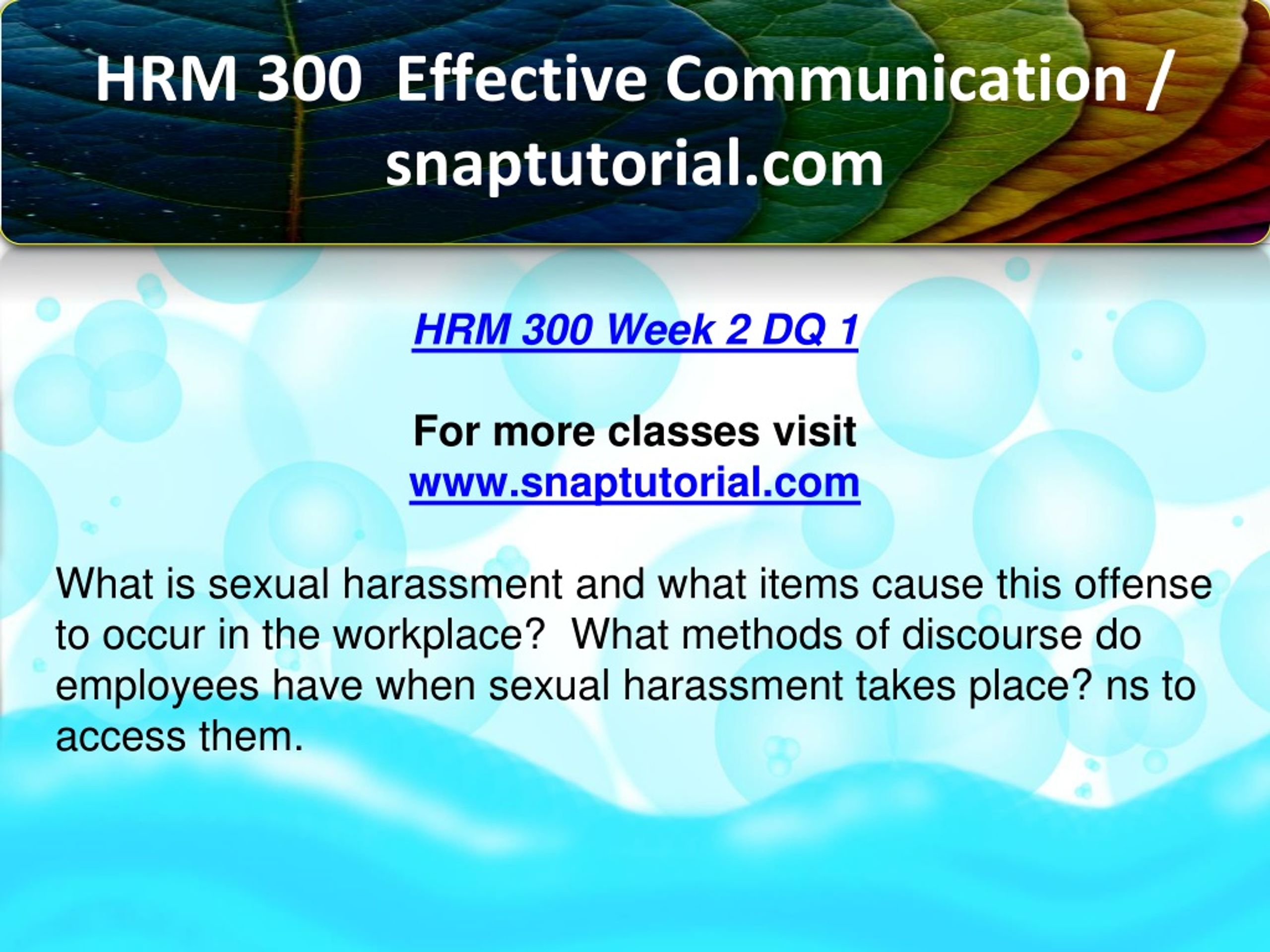 HRM 300 Effective Communication / snaptutorial.com

HRM 300 Week 2 DQ 1

For more classes visit
www.snaptutorial.com

What is sexual harassment and what items cause this offense to occur in the workplace? What methods of discourse do employees have when sexual harassment takes place? ns to access them.